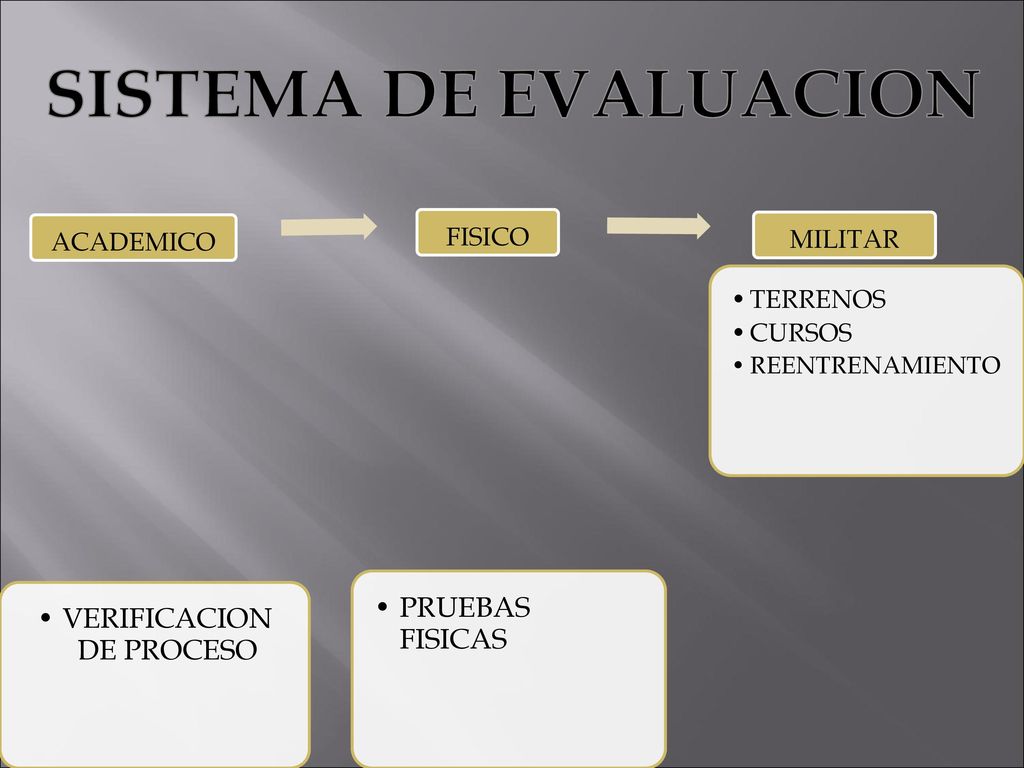 SISTEMA DE EVALUACION

ACADEMICO

FISICO

MILITAR

• TERRENOS
• CURSOS
• REENTRENAMIENTO

• VERIFICACION DE PROCESO

• PRUEBAS FISICAS